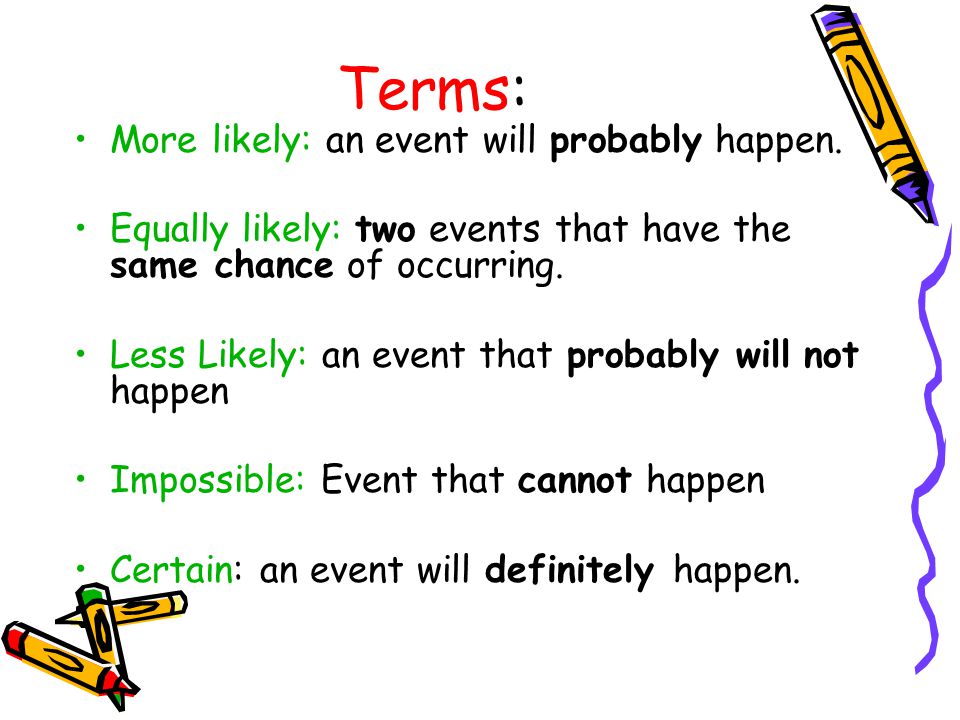 Terms:

• More likely: an event will probably happen.

• Equally likely: two events that have the same chance of occurring.

• Less Likely: an event that probably will not happen

• Impossible: Event that cannot happen

• Certain: an event will definitely happen.